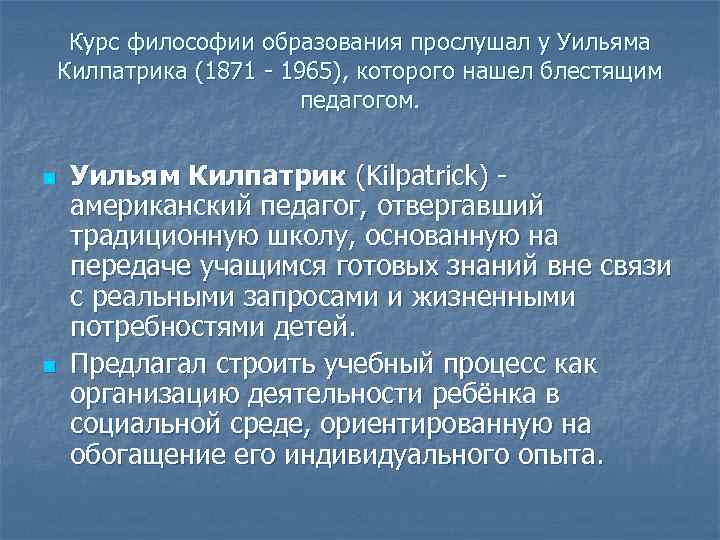 Курс философии образования прослушал у Уильяма Килпатрика (1871 - 1965), которого нашел блестящим педагогом.

Уильям Килпатрик (Kilpatrick) - американский педагог, отвергавший традиционную школу, основанную на передаче учащимся готовых знаний вне связи с реальными запросами и жизненными потребностями детей.

Предлагал строить учебный процесс как организацию деятельности ребёнка в социальной среде, ориентированную на обогащение его индивидуального опыта.